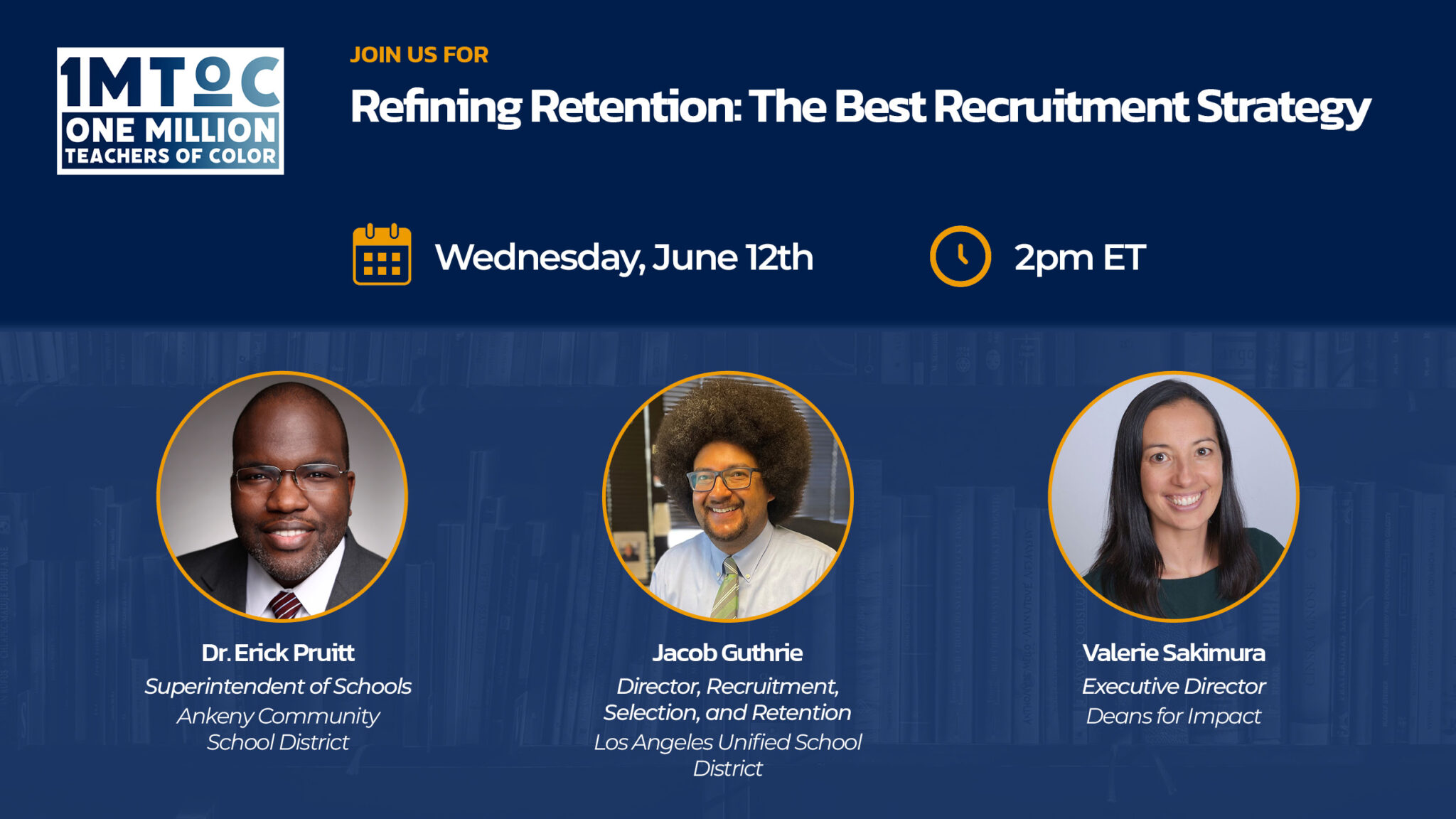 1MTOC
ONE MILLION
TEACHERS OF COLOR

JOIN US FOR

Refining Retention: The Best Recruitment Strategy

Wednesday, June 12th

2pm ET

Dr. Erick Pruitt
Superintendent of Schools
Ankeny Community School District

Jacob Guthrie
Director, Recruitment, Selection, and Retention
Los Angeles Unified School District

Valerie Sakimura
Executive Director
Deans for Impact